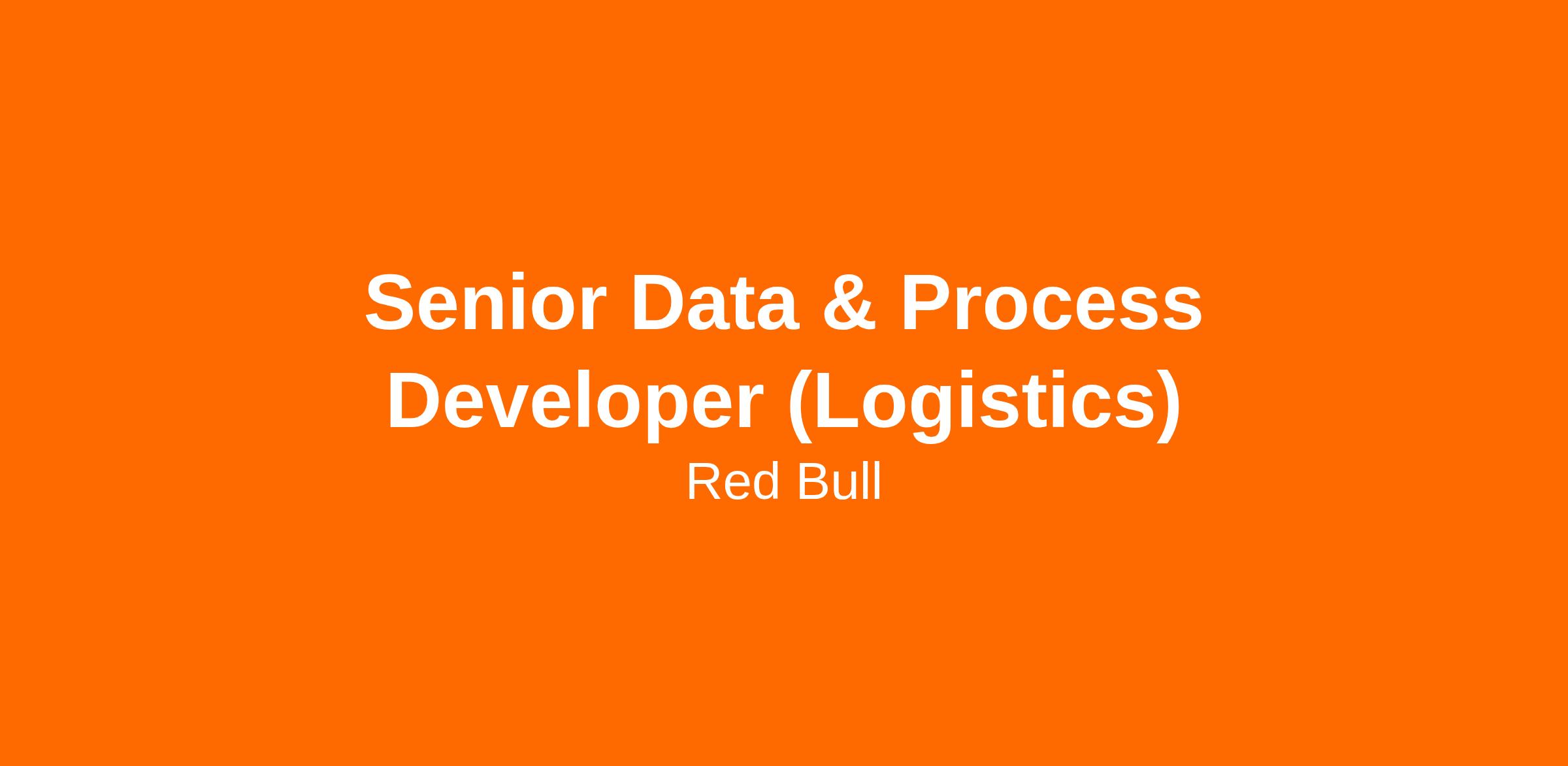 Senior Data & Process Developer (Logistics)

Red Bull